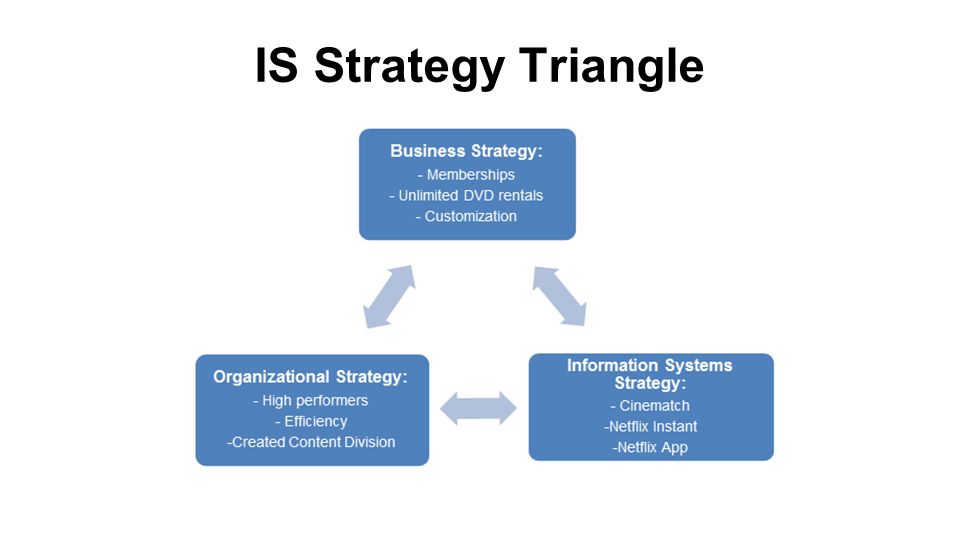 IS Strategy Triangle

Business Strategy:
- Memberships
- Unlimited DVD rentals
- Customization

Organizational Strategy:
- High performers
- Efficiency
-Created Content Division

Information Systems Strategy:
- Cinematch
-Netflix Instant
-Netflix App